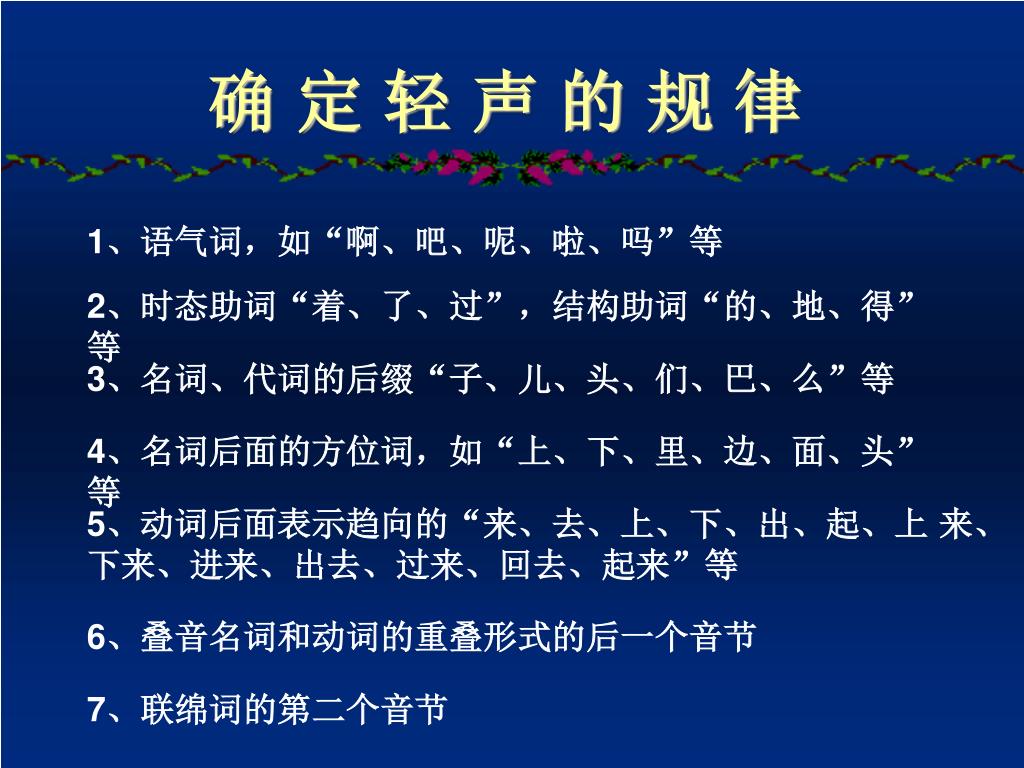 确 定 轻 声 的 规 律

1、语气词，如“啊、吧、呢、啦、吗”等

2、时态助词“着、了、过”，结构助词“的、地、得”等

3、名词、代词的后缀“子、儿、头、们、巴、么”等

4、名词后面的方位词，如“上、下、里、边、面、头”等

5、动词后面表示趋向的“来、去、上、下、出、起、上 来、下来、进来、出去、过来、回去、起来”等

6、叠音名词和动词的重叠形式的后一个音节

7、联绵词的第二个音节